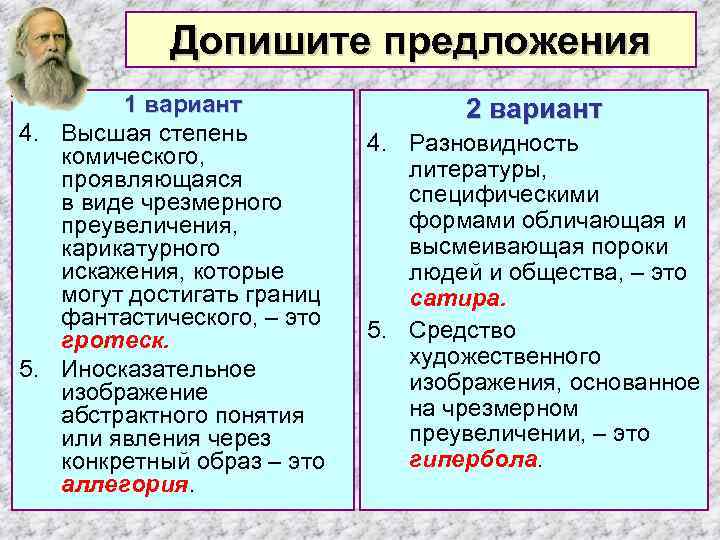 Допишите предложения

1 вариант

4. Высшая степень комического, проявляющаяся в виде чрезмерного преувеличения, карикатурного искажения, которые могут достигать границ фантастического, – это гротеск.

5. Иносказательное изображение абстрактного понятия или явления через конкретный образ – это аллегория.

2 вариант

4. Разновидность литературы, специфическими формами обличающая и высмеивающая пороки людей и общества, – это сатира.

5. Средство художественного изображения, основанное на чрезмерном преувеличении, – это гипербола.